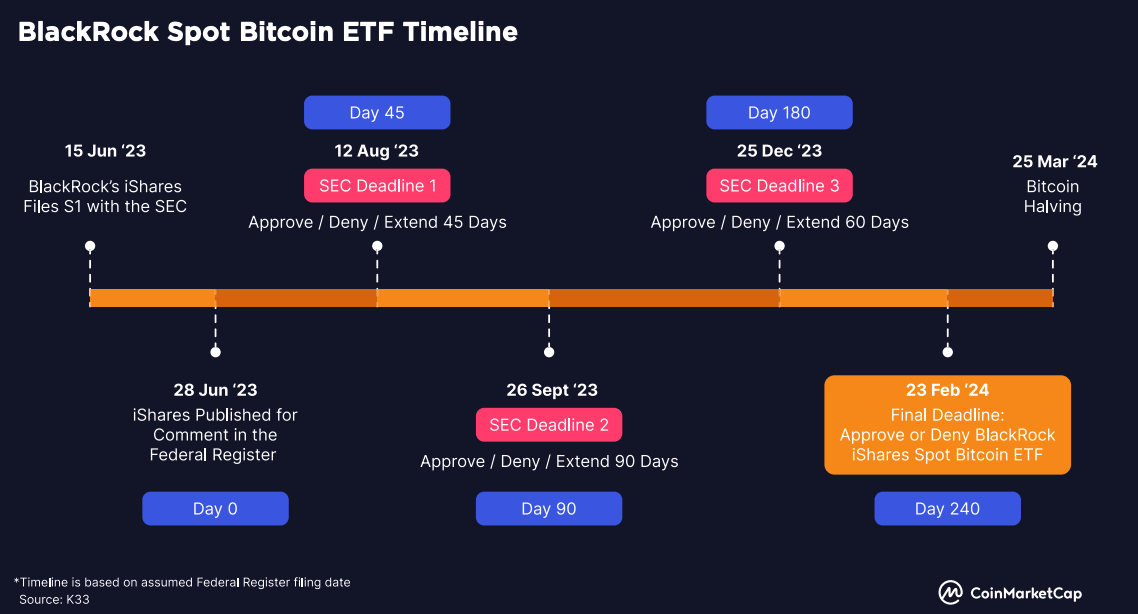 BlackRock Spot Bitcoin ETF Timeline

15 Jun '23
BlackRock's iShares Files S1 with the SEC

Day 45
12 Aug '23
SEC Deadline 1
Approve / Deny / Extend 45 Days

Day 180
25 Dec '23
SEC Deadline 3
Approve / Deny / Extend 60 Days

25 Mar '24
Bitcoin Halving

28 Jun '23
iShares Published for Comment in the Federal Register

Day 0

26 Sept '23
SEC Deadline 2
Approve / Deny / Extend 90 Days

Day 90

23 Feb '24
Final Deadline: Approve or Deny BlackRock iShares Spot Bitcoin ETF

Day 240

*Timeline is based on assumed Federal Register filing date
Source: K33

CoinMarketCap